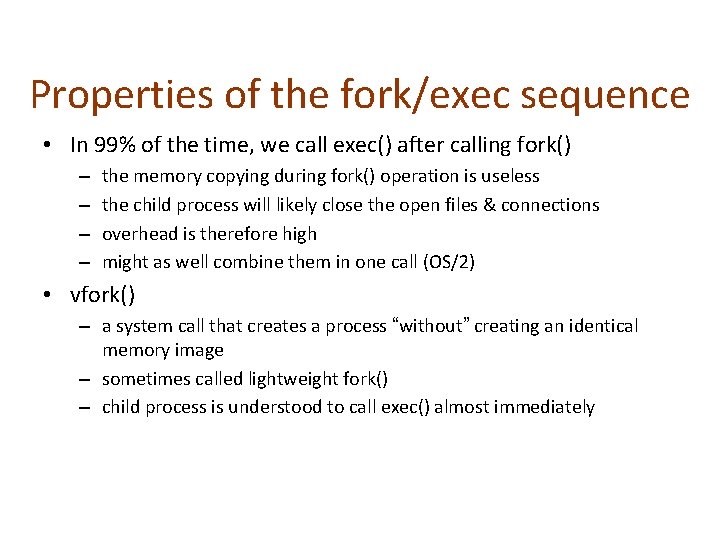 Properties of the fork/exec sequence

• In 99% of the time, we call exec() after calling fork()
– the memory copying during fork() operation is useless
– the child process will likely close the open files & connections
– overhead is therefore high
– might as well combine them in one call (OS/2)

• vfork()
– a system call that creates a process “without” creating an identical memory image
– sometimes called lightweight fork()
– child process is understood to call exec() almost immediately